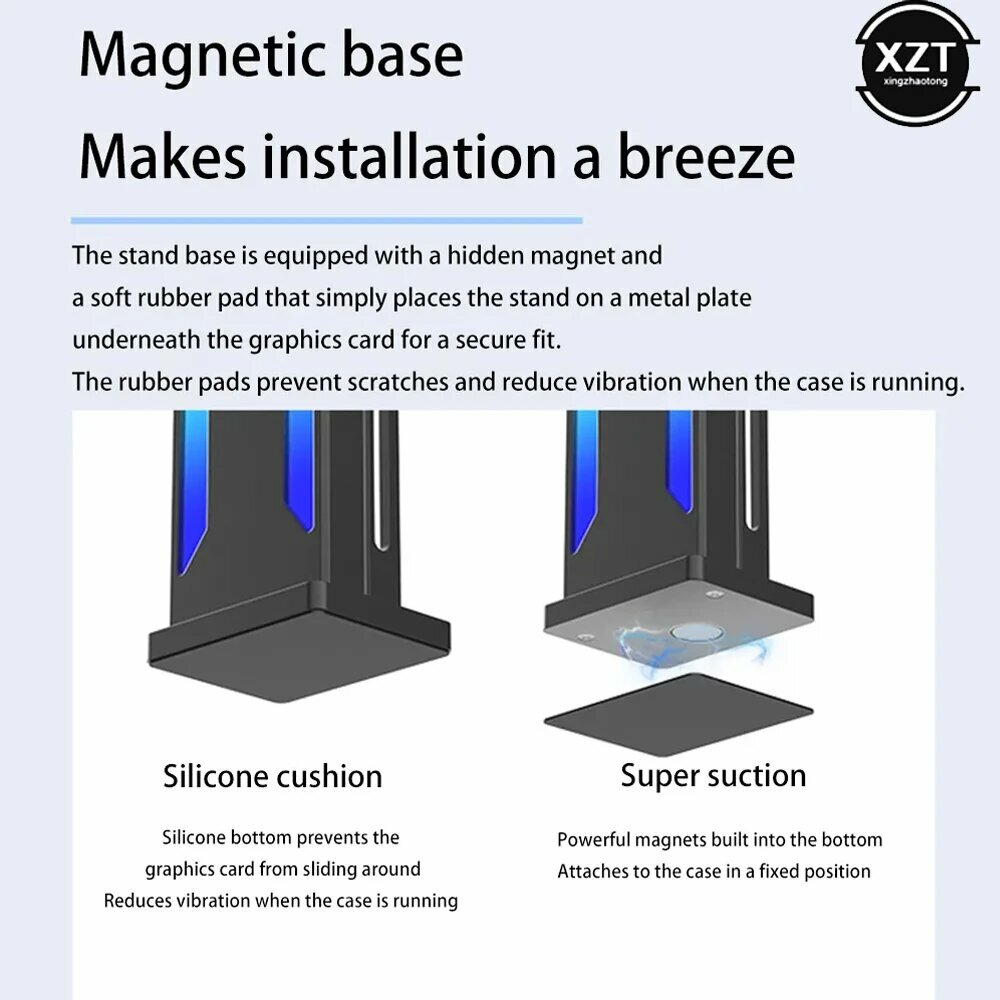 Magnetic base

Makes installation a breeze

XZT
xingzhaotong

The stand base is equipped with a hidden magnet and a soft rubber pad that simply places the stand on a metal plate underneath the graphics card for a secure fit.
The rubber pads prevent scratches and reduce vibration when the case is running.

Silicone cushion

Silicone bottom prevents the graphics card from sliding around
Reduces vibration when the case is running

Super suction

Powerful magnets built into the bottom
Attaches to the case in a fixed position